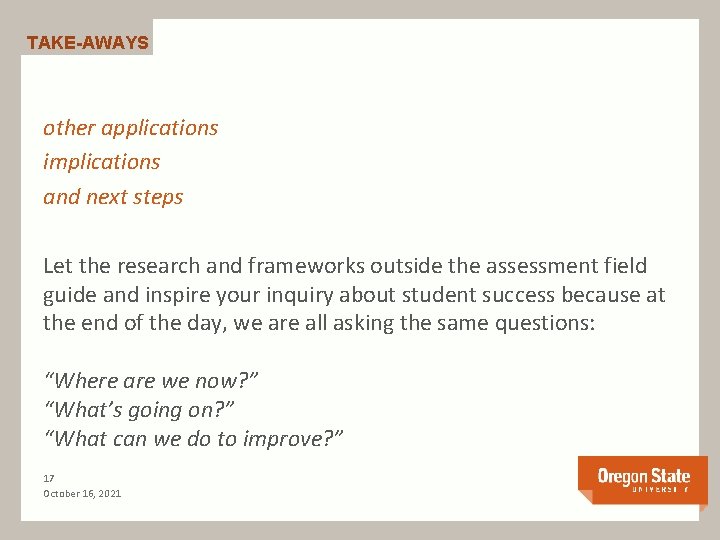 TAKE-AWAYS

other applications
implications
and next steps

Let the research and frameworks outside the assessment field guide and inspire your inquiry about student success because at the end of the day, we are all asking the same questions:

“Where are we now?”
“What’s going on?”
“What can we do to improve?”

17
October 16, 2021

Oregon State
UNIVERSITY